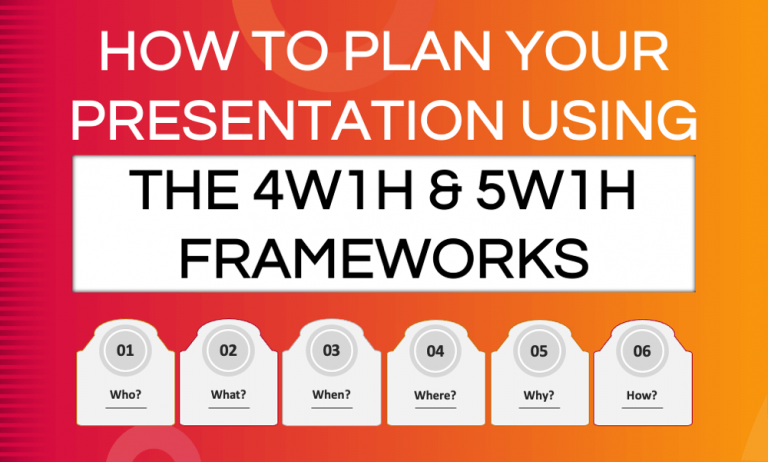 HOW TO PLAN YOUR PRESENTATION USING

THE 4W1H & 5W1H FRAMEWORKS

01
Who?

02
What?

03
When?

04
Where?

05
Why?

06
How?